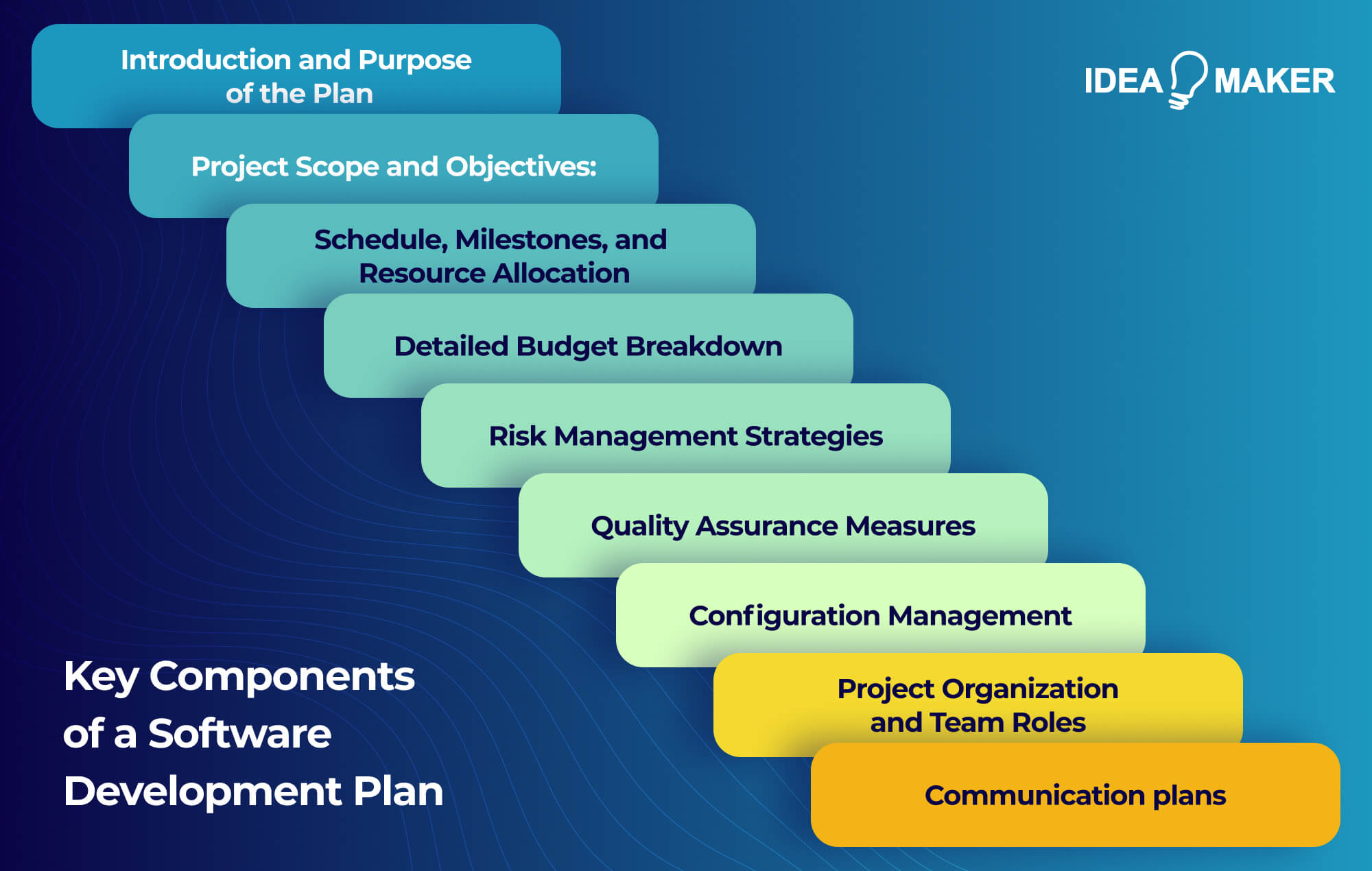 Introduction and Purpose of the Plan

IDEA MAKER

Project Scope and Objectives:

Schedule, Milestones, and Resource Allocation

Detailed Budget Breakdown

Risk Management Strategies

Quality Assurance Measures

Configuration Management

Project Organization and Team Roles

Communication plans

Key Components of a Software Development Plan